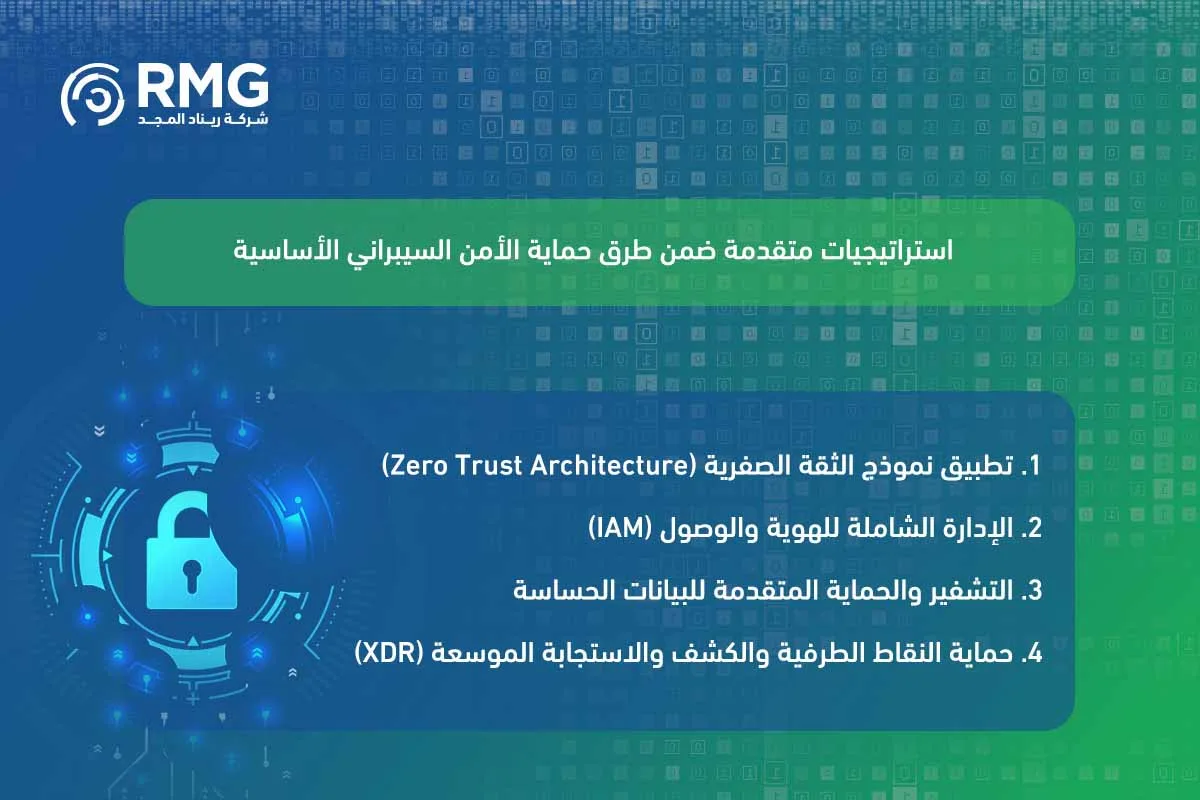 RMG
شركة ريناد المجد

استراتيجيات متقدمة ضمن طرق حماية الأمن السيبراني الأساسية

1. تطبيق نموذج الثقة الصفرية (Zero Trust Architecture)

2. الإدارة الشاملة للهوية والوصول (IAM)

3. التشفير والحماية المتقدمة للبيانات الحساسة

4. حماية النقاط الطرفية والكشف والاستجابة الموسعة (XDR)